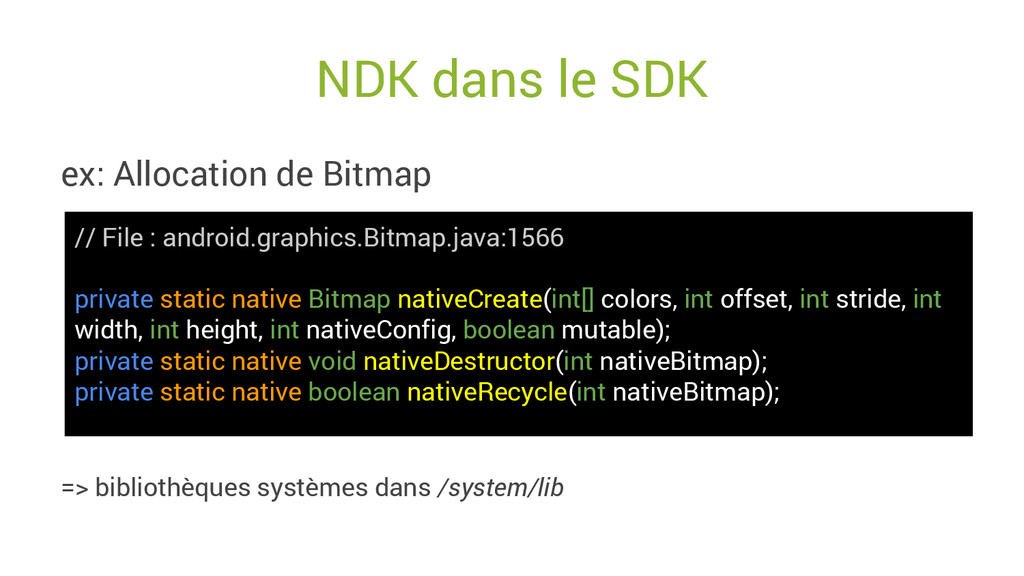 NDK dans le SDK

ex: Allocation de Bitmap

// File : android.graphics.Bitmap.java:1566

private static native Bitmap nativeCreate(int[] colors, int offset, int stride, int width, int height, int nativeConfig, boolean mutable);
private static native void nativeDestructor(int nativeBitmap);
private static native boolean nativeRecycle(int nativeBitmap);

=> bibliothèques systèmes dans /system/lib